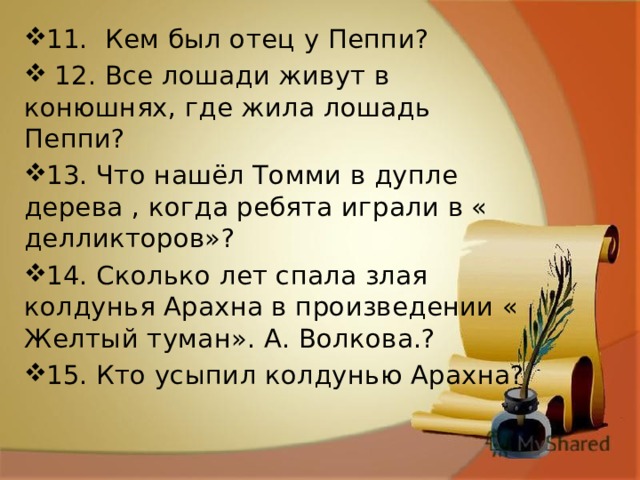 ❖11. Кем был отец у Пеппи?

❖ 12. Все лошади живут в конюшнях, где жила лошадь Пеппи?

❖13. Что нашёл Томми в дупле дерева , когда ребята играли в « делликторов»?

❖14. Сколько лет спала злая колдунья Арахна в произведении « Желтый туман». А. Волкова.?

❖15. Кто усыпил колдунью Арахна?

MyShared